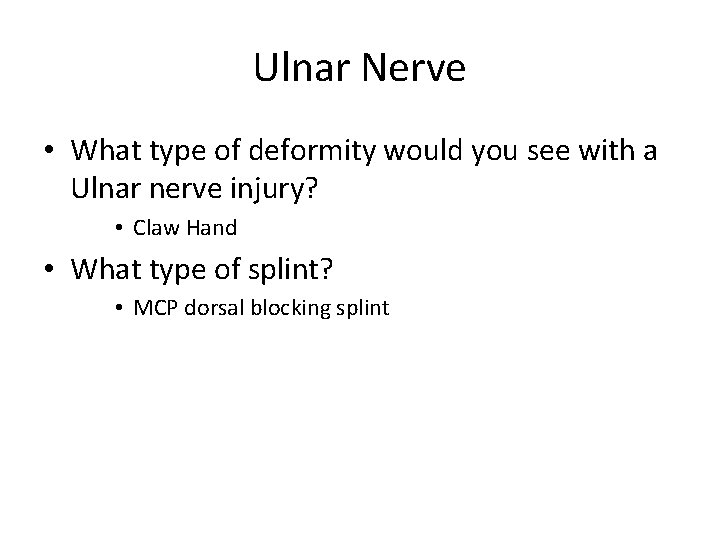 Ulnar Nerve

• What type of deformity would you see with a Ulnar nerve injury?
  • Claw Hand
• What type of splint?
  • MCP dorsal blocking splint